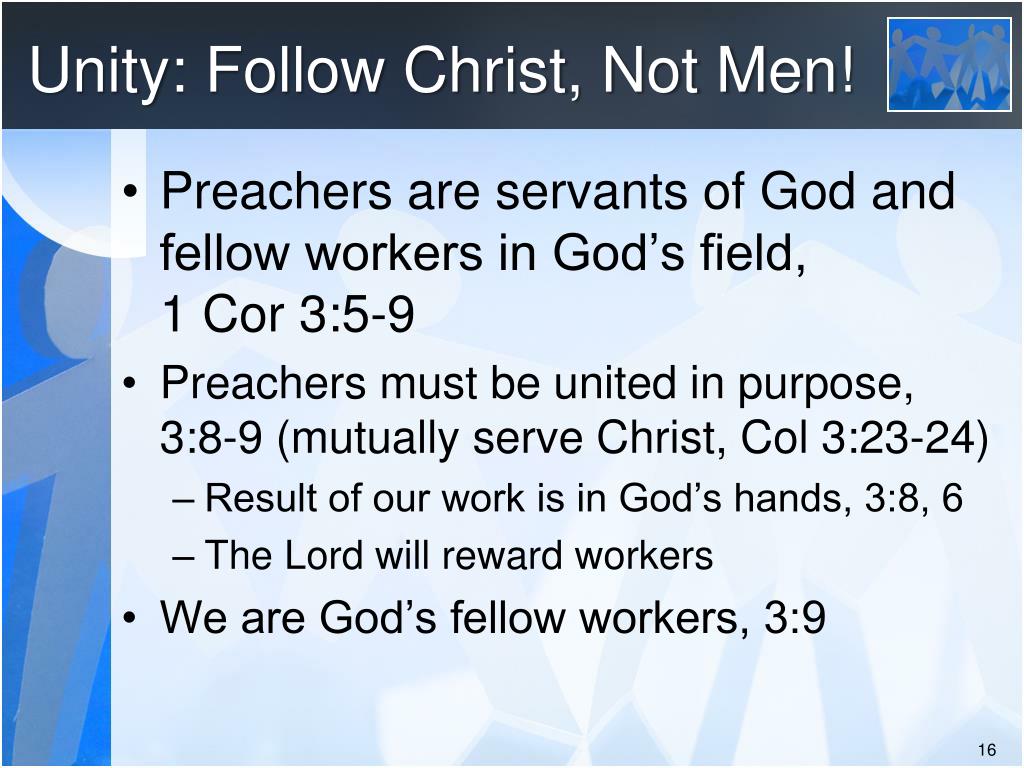 Unity: Follow Christ, Not Men!

• Preachers are servants of God and fellow workers in God’s field, 1 Cor 3:5-9
• Preachers must be united in purpose, 3:8-9 (mutually serve Christ, Col 3:23-24)
– Result of our work is in God’s hands, 3:8, 6
– The Lord will reward workers
• We are God’s fellow workers, 3:9

16